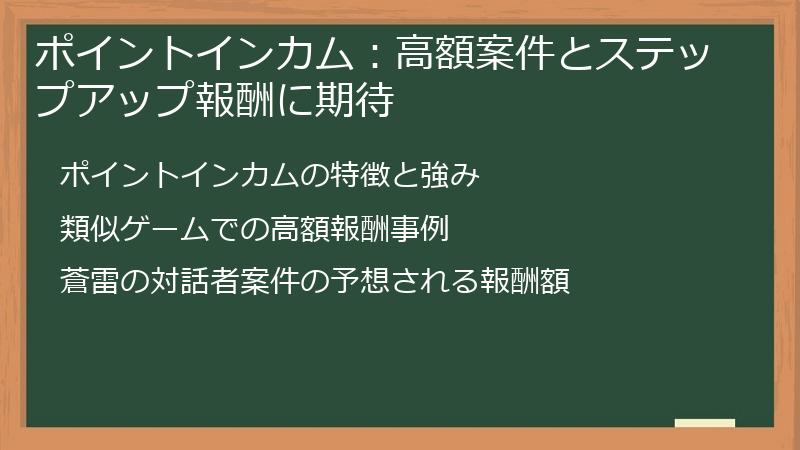 ポイントインカム：高額案件とステップアップ報酬に期待

ポイントインカムの特徴と強み

類似ゲームでの高額報酬事例

蒼雷の対話者案件の予想される報酬額